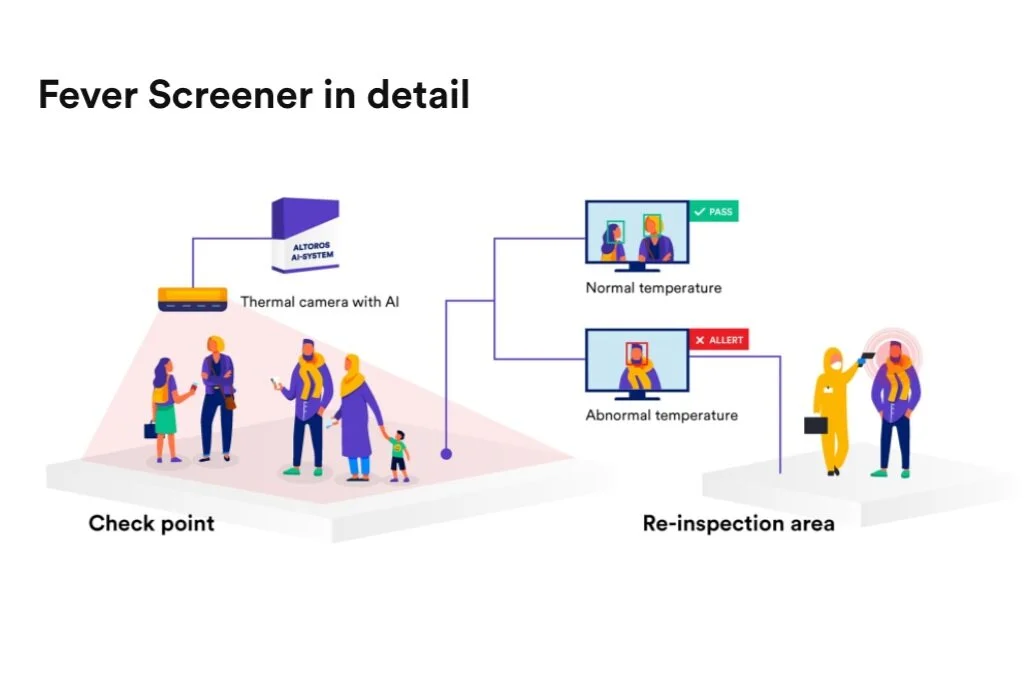 Fever Screener in detail

ALTOROS AI-SYSTEM

Thermal camera with AI

✓ PASS

Normal temperature

✕ ALLERT

Abnormal temperature

Check point

Re-inspection area